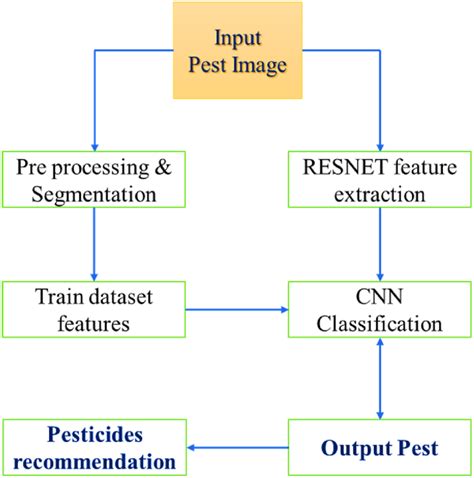 Input
Pest Image

Pre processing &
Segmentation

RESNET feature
extraction

Train dataset
features

CNN
Classification

Pesticides
recommendation

Output Pest